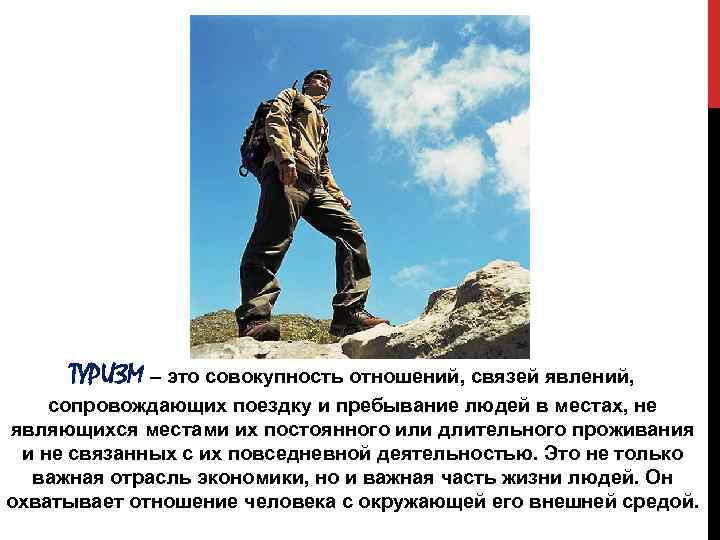 ТУРИЗМ – это совокупность отношений, связей явлений, сопровождающих поездку и пребывание людей в местах, не являющихся местами их постоянного или длительного проживания и не связанных с их повседневной деятельностью. Это не только важная отрасль экономики, но и важная часть жизни людей. Он охватывает отношение человека с окружающей его внешней средой.